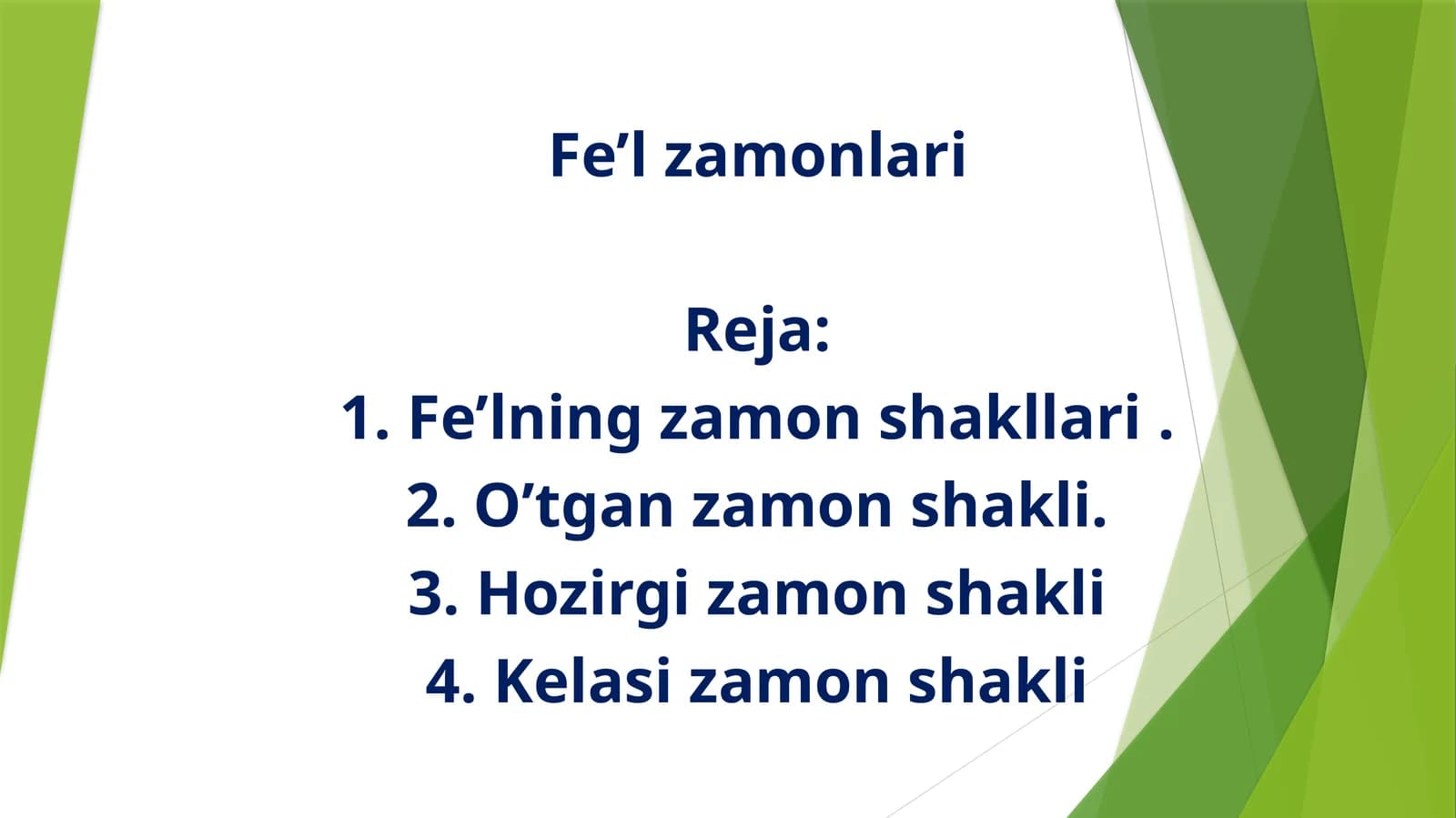 Fe’l zamonlari

Reja:
1. Fe’lning zamon shakllari .
2. O’tgan zamon shakli.
3. Hozirgi zamon shakli
4. Kelasi zamon shakli